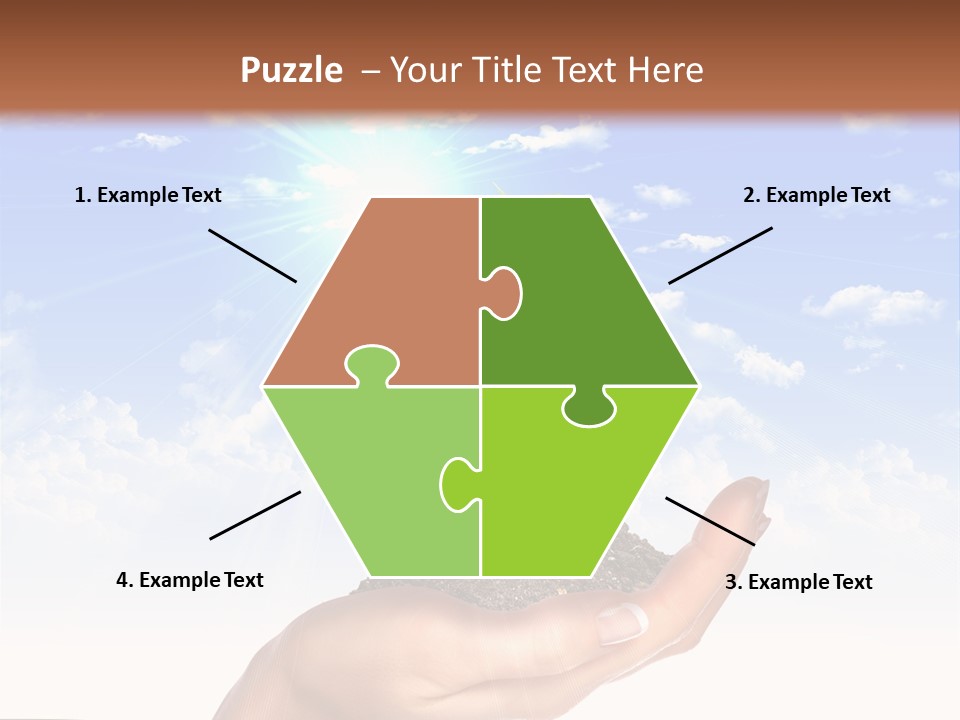 Puzzle – Your Title Text Here

1. Example Text

2. Example Text

4. Example Text

3. Example Text